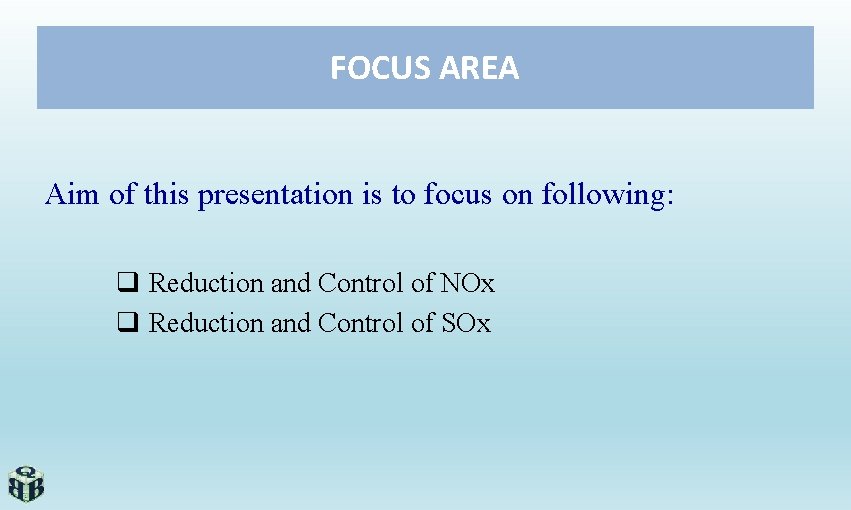 FOCUS AREA

Aim of this presentation is to focus on following:

❑ Reduction and Control of NOx
❑ Reduction and Control of SOx